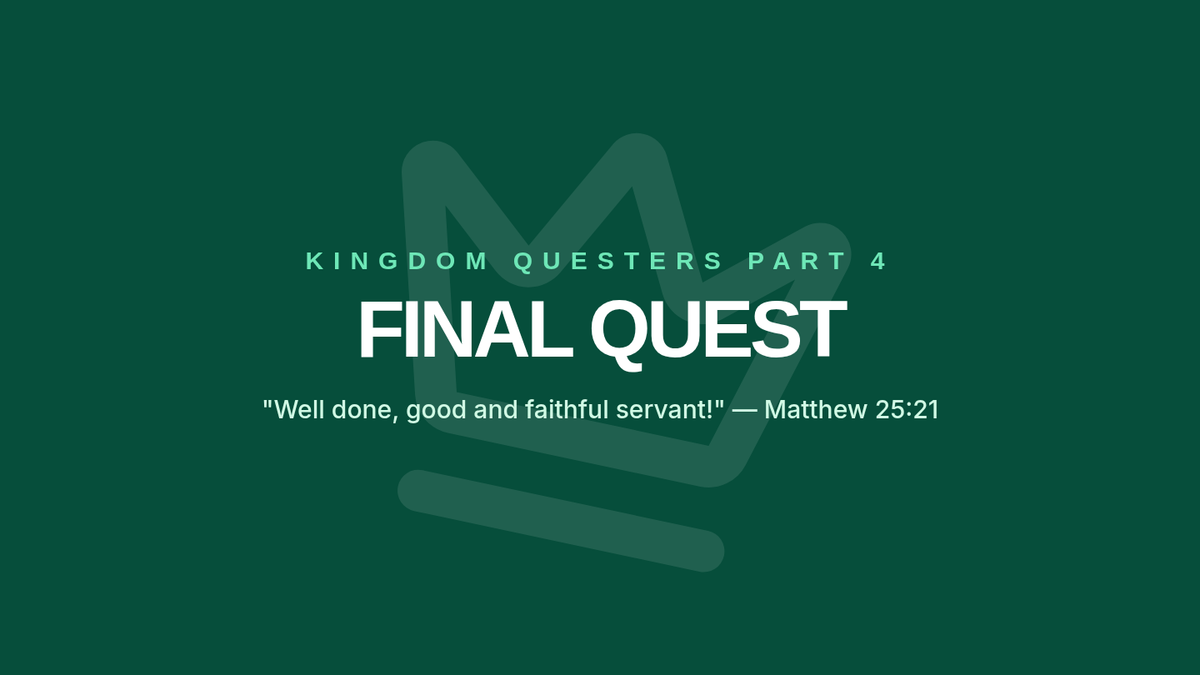 KINGDOM QUESTERS PART 4

FINAL QUEST

"Well done, good and faithful servant!" — Matthew 25:21